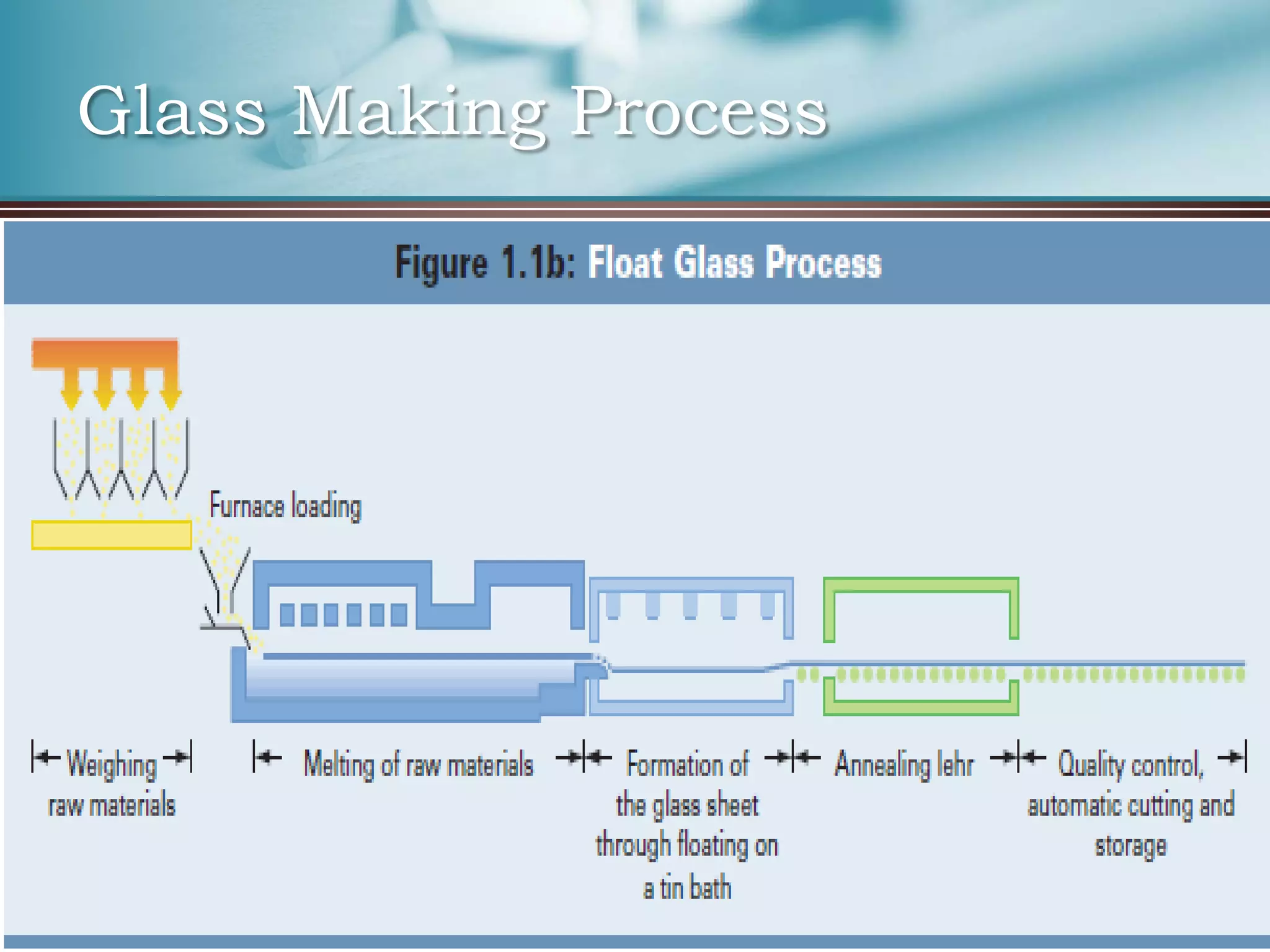 Glass Making Process

Figure 1.1b: Float Glass Process

Furnace loading

Weighing raw materials

Melting of raw materials

Formation of the glass sheet through floating on a tin bath

Annealing lehr

Quality control, automatic cutting and storage